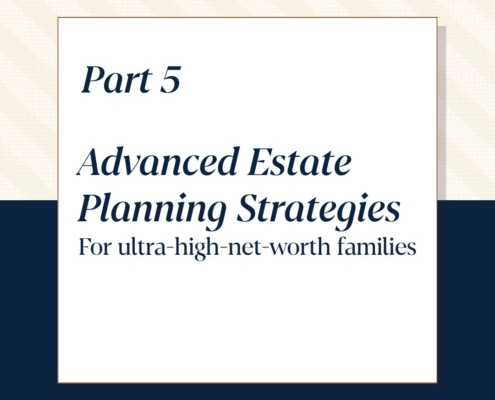 Part 5

Advanced Estate Planning Strategies
For ultra-high-net-worth families